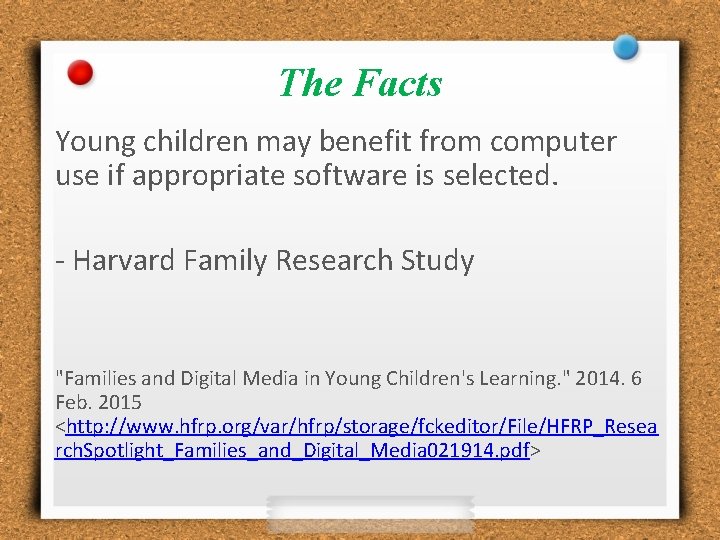 The Facts

Young children may benefit from computer use if appropriate software is selected.

- Harvard Family Research Study

"Families and Digital Media in Young Children's Learning." 2014. 6 Feb. 2015 <http://www.hfrp.org/var/hfrp/storage/fckeditor/File/HFRP_ResearchSpotlight_Families_and_Digital_Media021914.pdf>